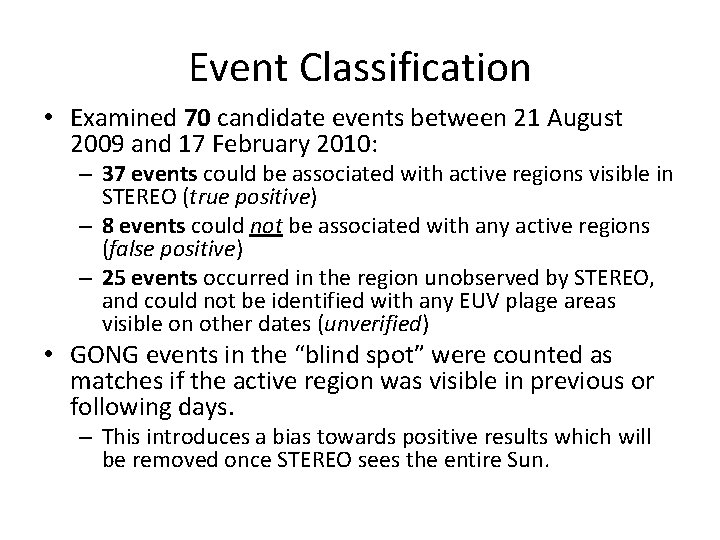 Event Classification

• Examined 70 candidate events between 21 August 2009 and 17 February 2010:
– 37 events could be associated with active regions visible in STEREO (true positive)
– 8 events could not be associated with any active regions (false positive)
– 25 events occurred in the region unobserved by STEREO, and could not be identified with any EUV plage areas visible on other dates (unverified)
• GONG events in the “blind spot” were counted as matches if the active region was visible in previous or following days.
– This introduces a bias towards positive results which will be removed once STEREO sees the entire Sun.